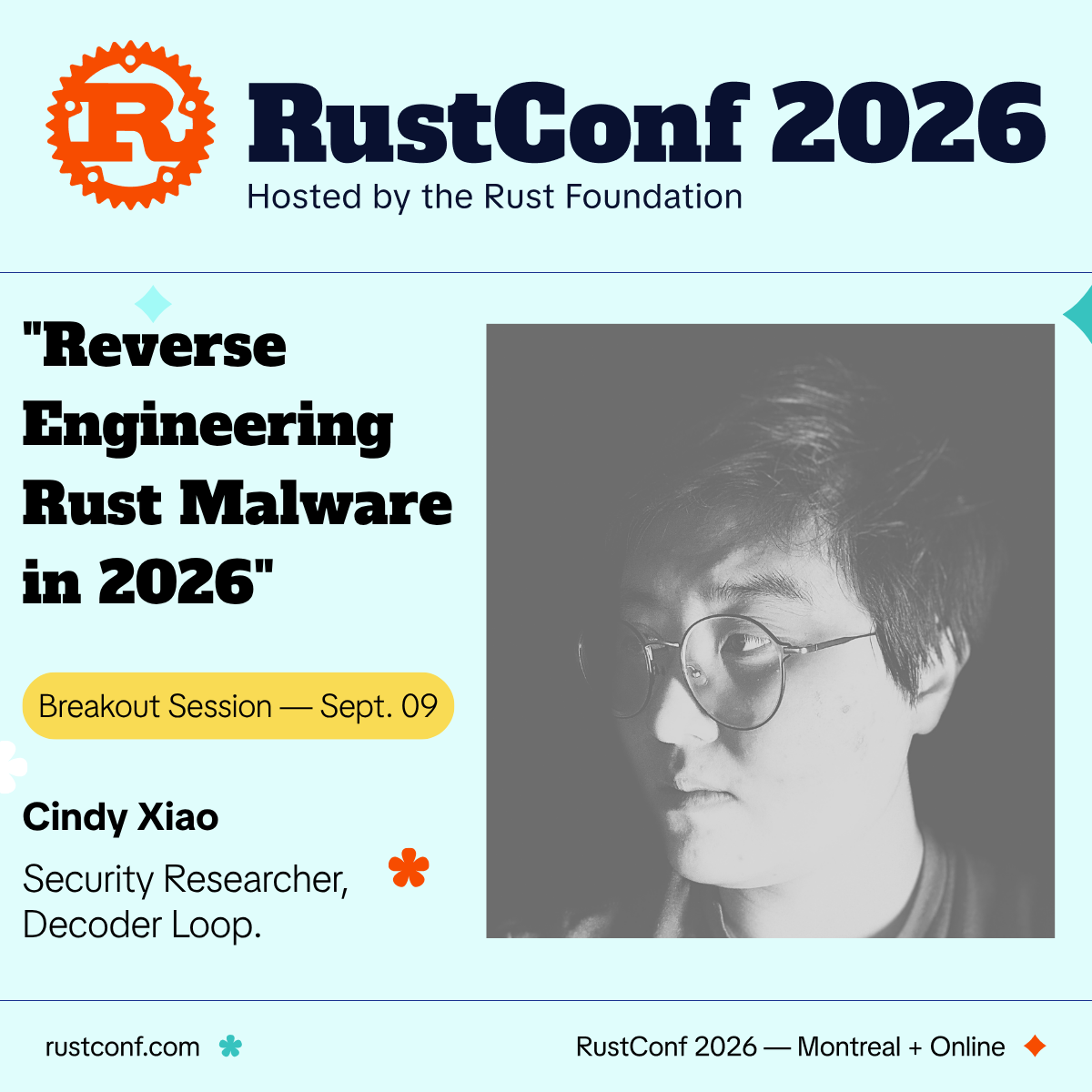 R

RustConf 2026
Hosted by the Rust Foundation

"Reverse Engineering Rust Malware in 2026"

Breakout Session — Sept. 09

Cindy Xiao

Security Researcher, Decoder Loop.

rustconf.com

RustConf 2026 — Montreal + Online